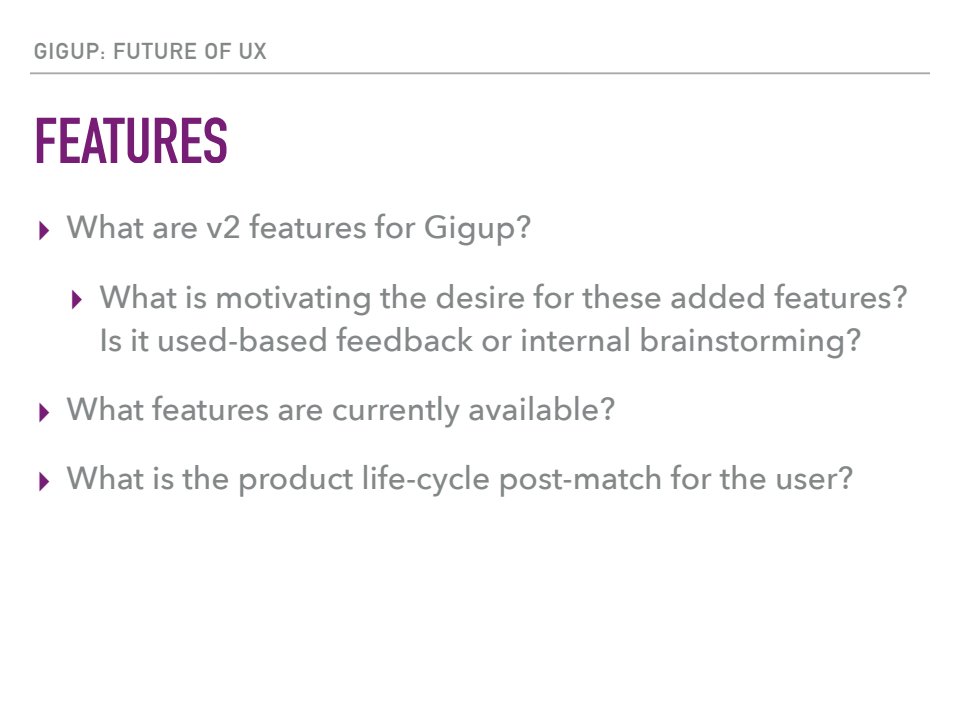 GIGUP: FUTURE OF UX

FEATURES

▸ What are v2 features for Gigup?

▸ What is motivating the desire for these added features? Is it used-based feedback or internal brainstorming?

▸ What features are currently available?

▸ What is the product life-cycle post-match for the user?